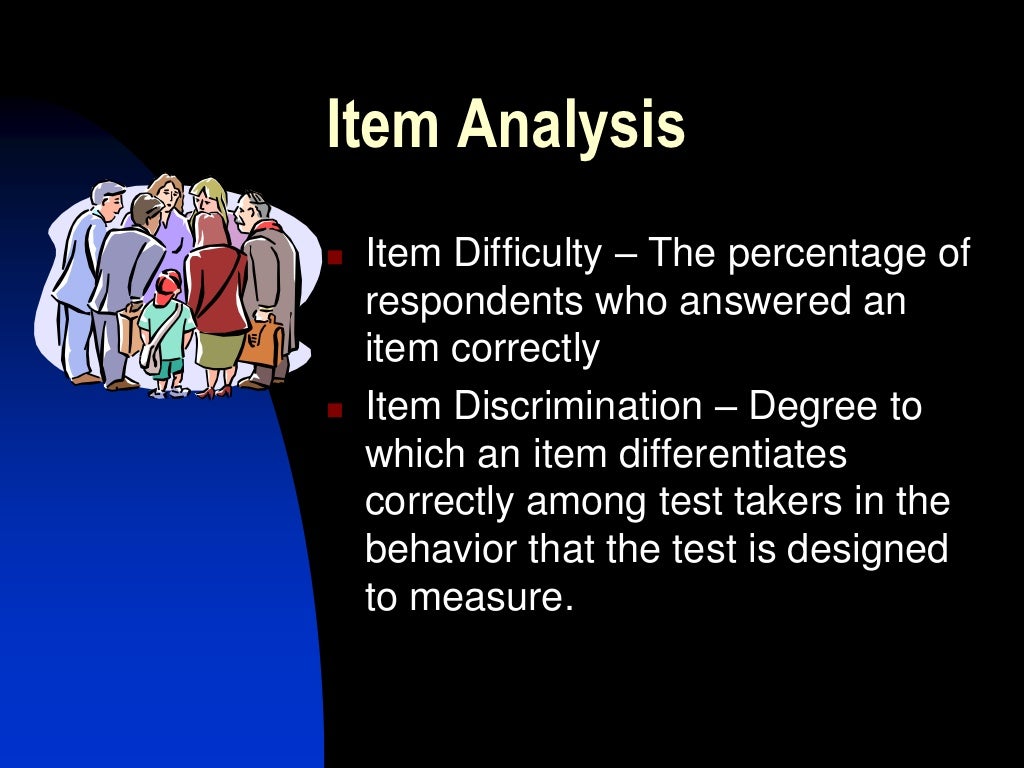 Item Analysis

- Item Difficulty – The percentage of respondents who answered an item correctly
- Item Discrimination – Degree to which an item differentiates correctly among test takers in the behavior that the test is designed to measure.